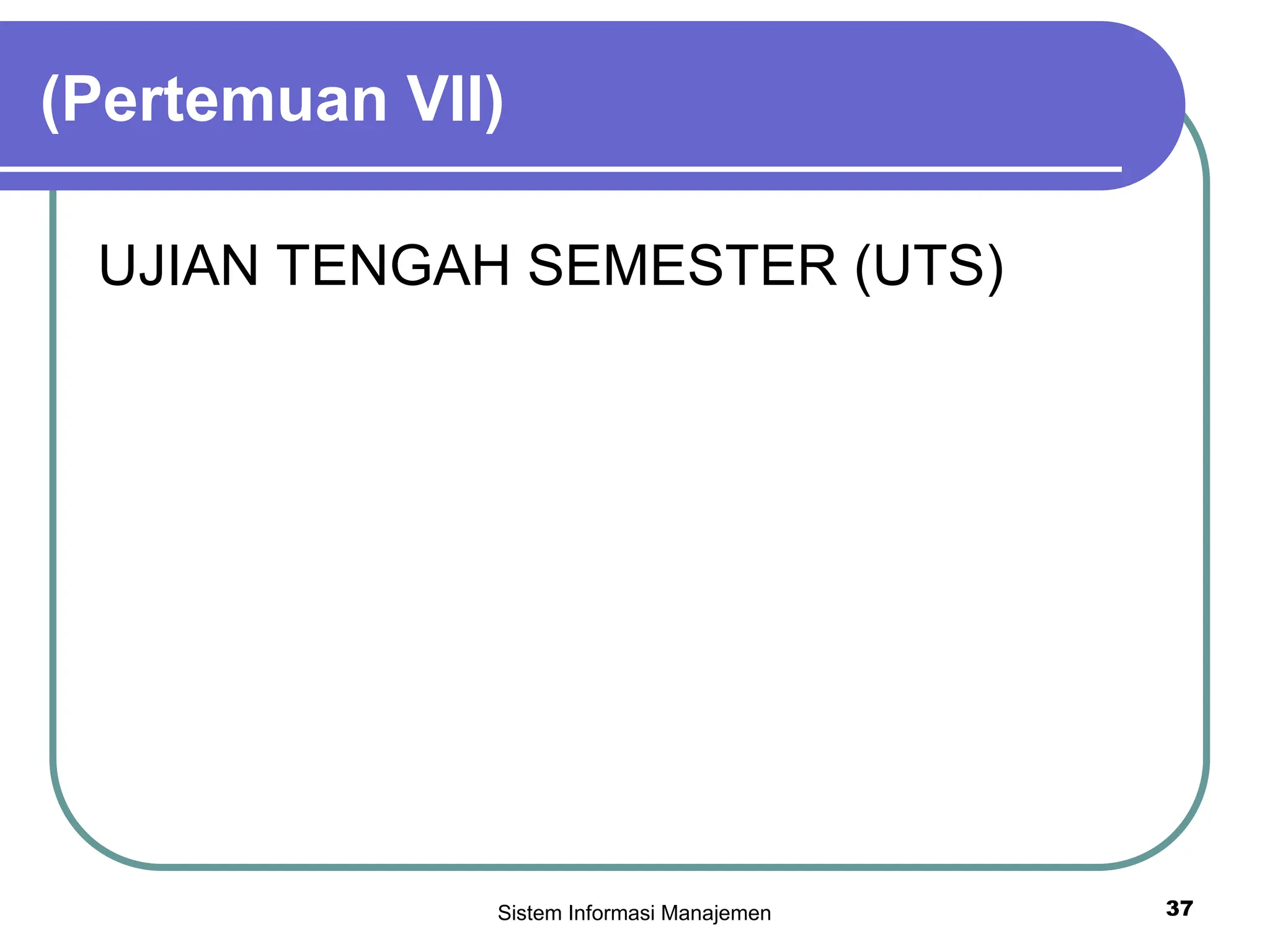 (Pertemuan VII)

UJIAN TENGAH SEMESTER (UTS)

Sistem Informasi Manajemen

37